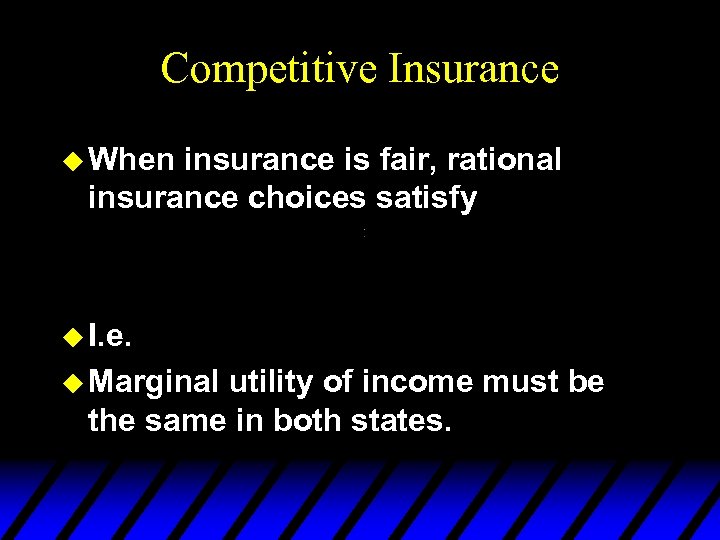 Competitive Insurance

When insurance is fair, rational insurance choices satisfy

I.e.

Marginal utility of income must be the same in both states.